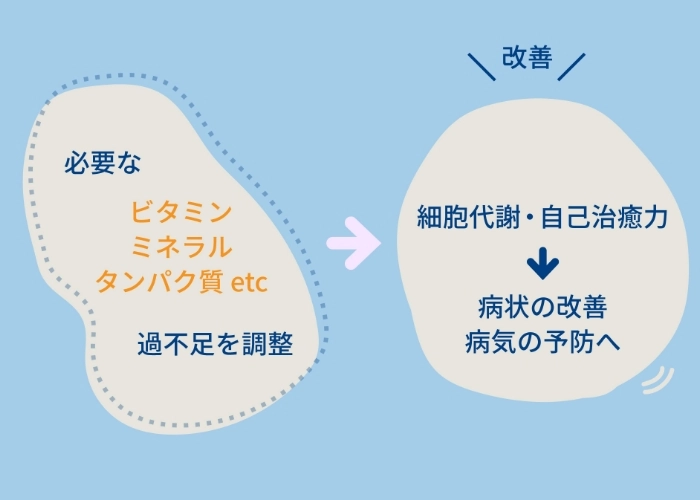 必要な

ビタミン
ミネラル
タンパク質 etc

過不足を調整

改善

細胞代謝・自己治癒力

病状の改善
病気の予防へ